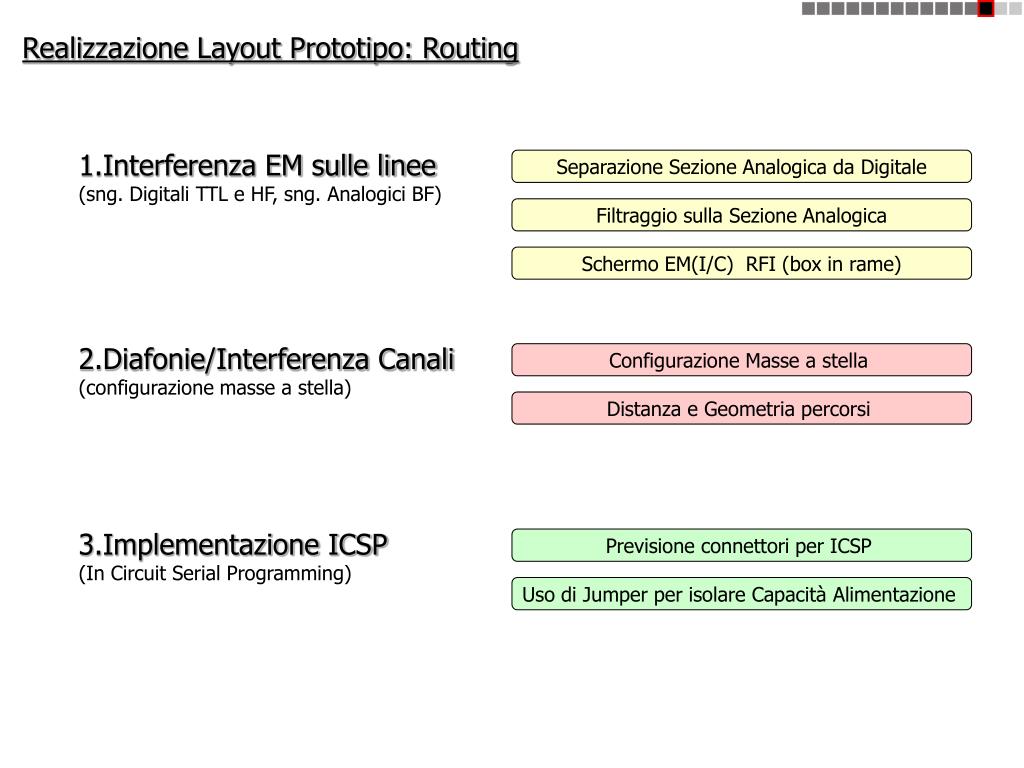 Realizzazione Layout Prototipo: Routing

1.Interferenza EM sulle linee
(sng. Digitali TTL e HF, sng. Analogici BF)

Separazione Sezione Analogica da Digitale

Filtraggio sulla Sezione Analogica

Schermo EM(I/C) RFI (box in rame)

2.Diafonie/Interferenza Canali
(configurazione masse a stella)

Configurazione Masse a stella

Distanza e Geometria percorsi

3.Implementazione ICSP
(In Circuit Serial Programming)

Previsione connettori per ICSP

Uso di Jumper per isolare Capacità Alimentazione